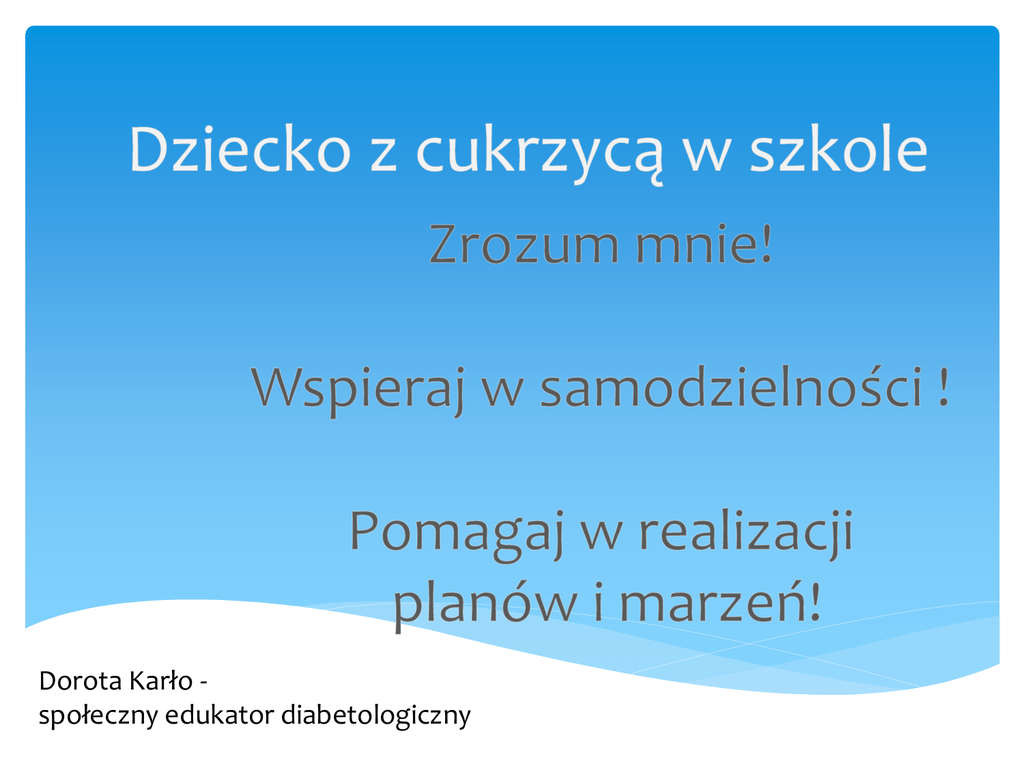 Dziecko z cukrzycą w szkole

Zrozum mnie!

Wspieraj w samodzielności !

Pomagaj w realizacji planów i marzeń!

Dorota Karło -
społeczny edukator diabetologiczny